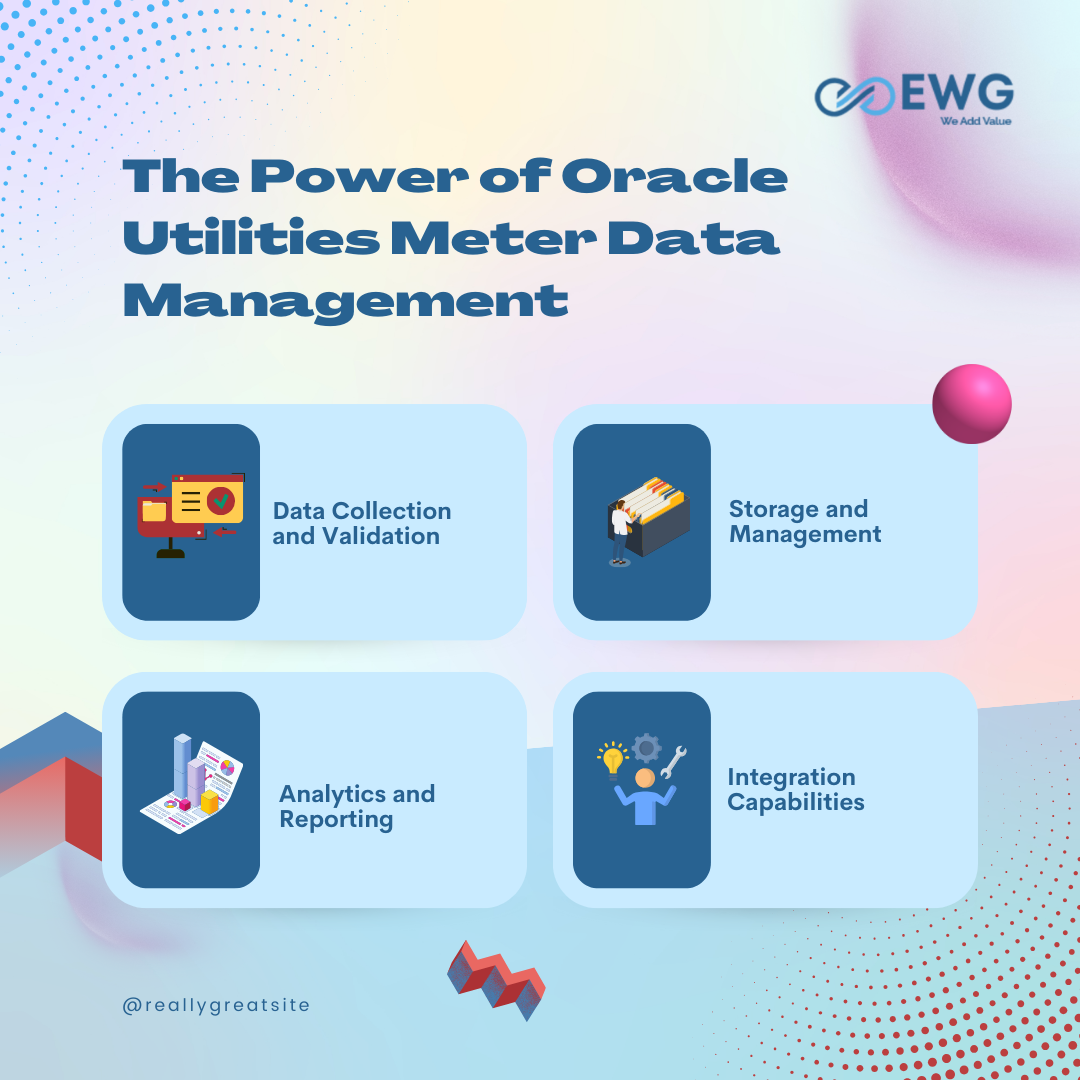 EWG
We Add Value

The Power of Oracle Utilities Meter Data Management

Data Collection and Validation

Storage and Management

Analytics and Reporting

Integration Capabilities

@reallygreatsite